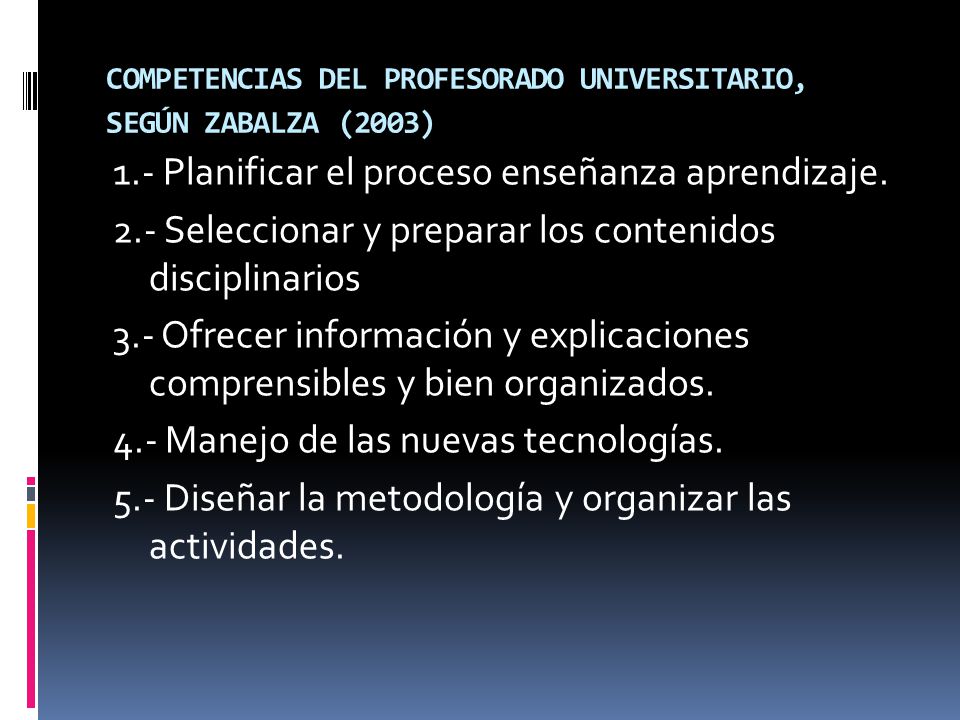 COMPETENCIAS DEL PROFESORADO UNIVERSITARIO, SEGÚN ZABALZA (2003)

1.- Planificar el proceso enseñanza aprendizaje.

2.- Seleccionar y preparar los contenidos disciplinarios

3.- Ofrecer información y explicaciones comprensibles y bien organizados.

4.- Manejo de las nuevas tecnologías.

5.- Diseñar la metodología y organizar las actividades.